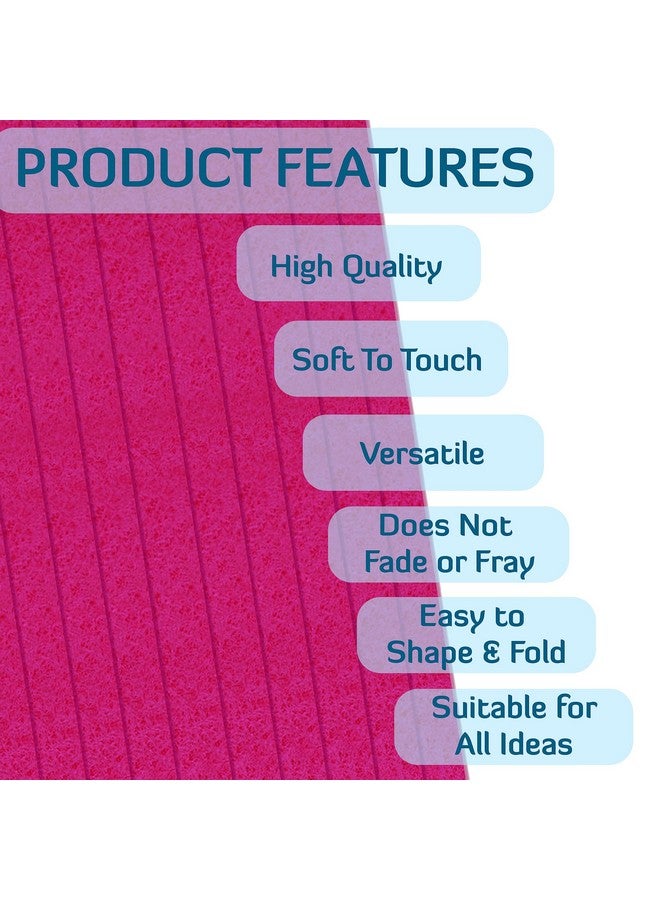 PRODUCT FEATURES

High Quality

Soft To Touch

Versatile

Does Not Fade or Fray

Easy to Shape & Fold

Suitable for All Ideas